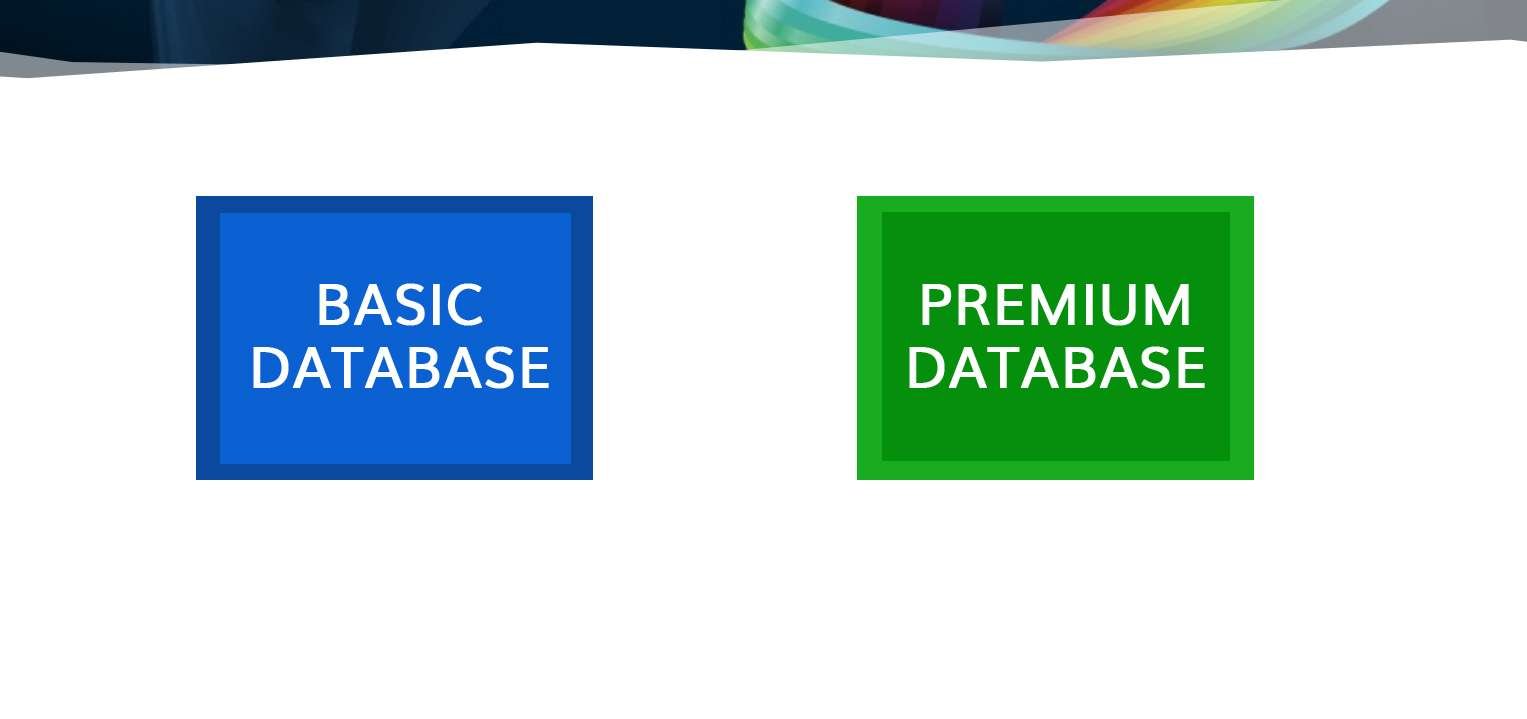 BASIC DATABASE

PREMIUM DATABASE